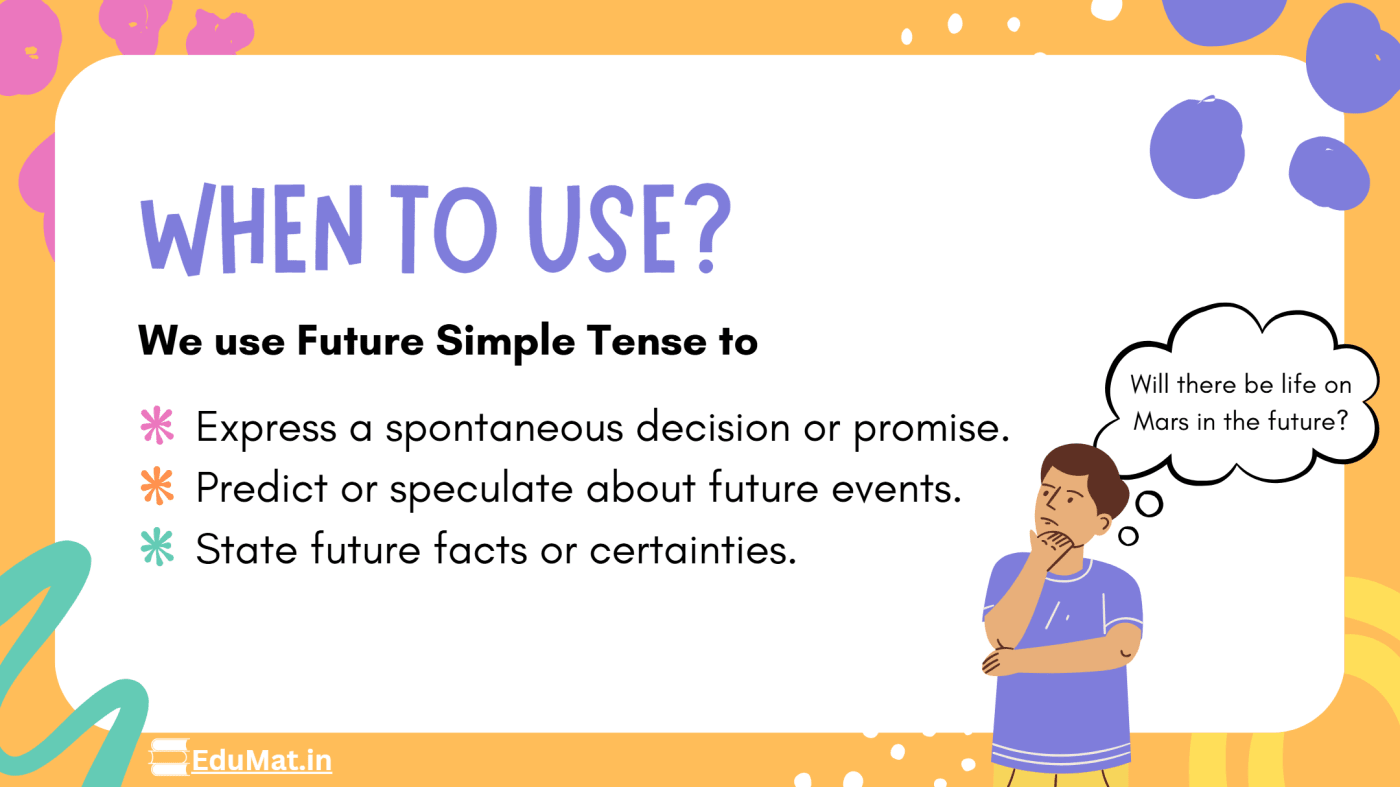 WHEN TO USE?

We use Future Simple Tense to

Express a spontaneous decision or promise.
Predict or speculate about future events.
State future facts or certainties.

Will there be life on Mars in the future?

EduMat.in